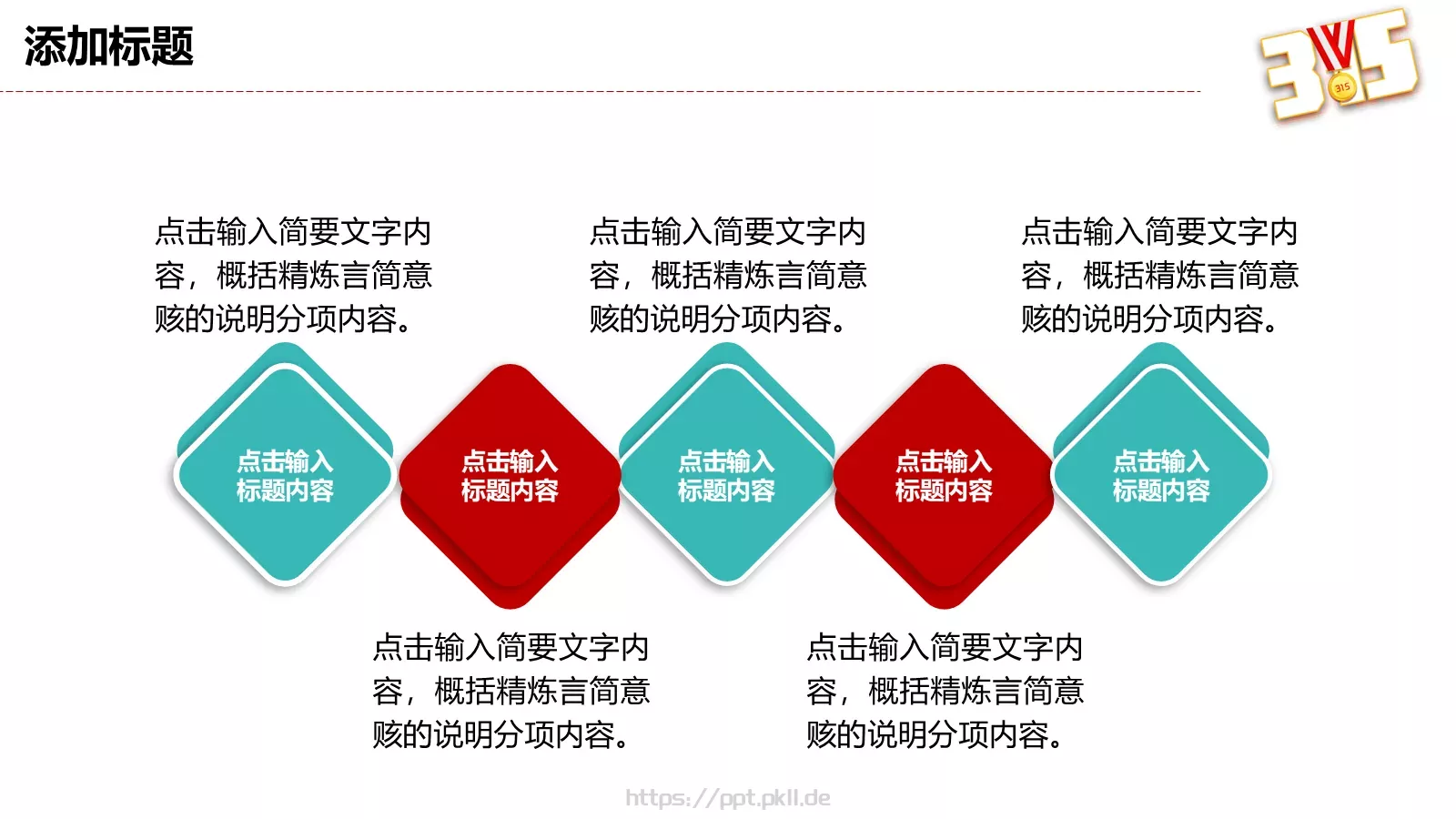 添加标题

315

点击输入简要文字内容，概括精炼言简意赅的说明分项内容。

点击输入简要文字内容，概括精炼言简意赅的说明分项内容。

点击输入简要文字内容，概括精炼言简意赅的说明分项内容。

点击输入标题内容

点击输入标题内容

点击输入标题内容

点击输入标题内容

点击输入标题内容

点击输入简要文字内容，概括精炼言简意赅的说明分项内容。

点击输入简要文字内容，概括精炼言简意赅的说明分项内容。

https://ppt.pkll.de